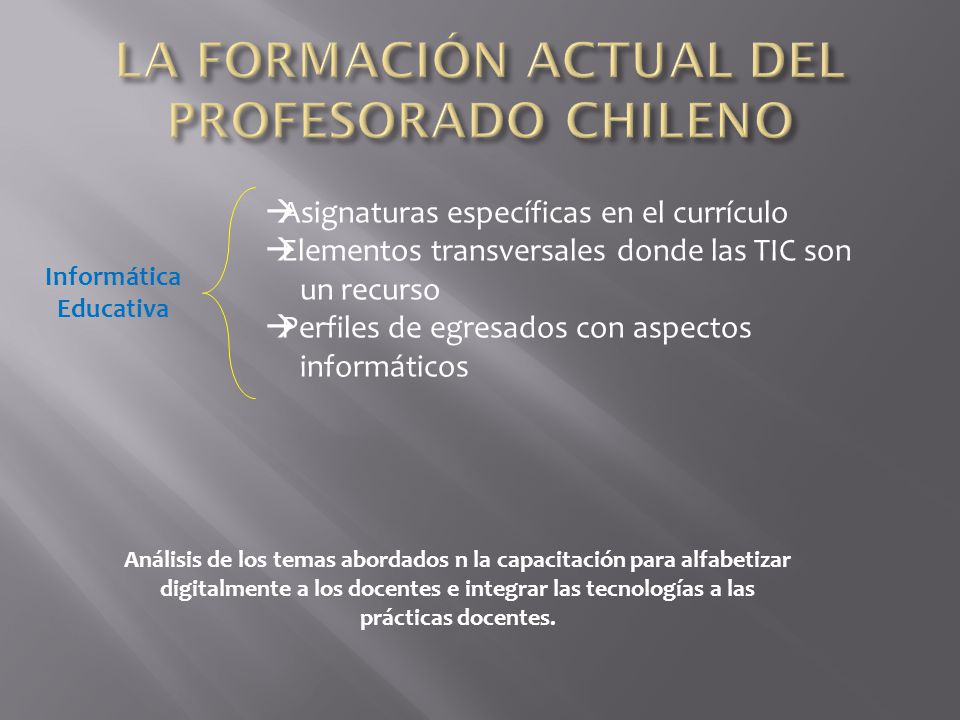 LA FORMACIÓN ACTUAL DEL PROFESORADO CHILENO

Informática Educativa

→Asignaturas específicas en el currículo
→Elementos transversales donde las TIC son un recurso
→Perfiles de egresados con aspectos informáticos

Análisis de los temas abordados n la capacitación para alfabetizar digitalmente a los docentes e integrar las tecnologías a las prácticas docentes.